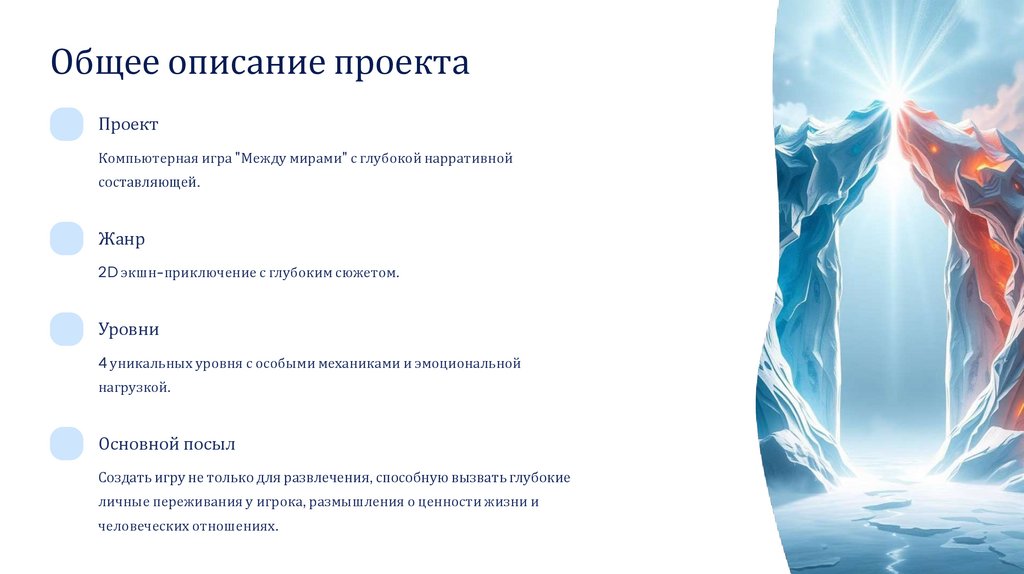 Общее описание проекта

Проект

Компьютерная игра "Между мирами" с глубокой нарративной составляющей.

Жанр

2D экшн-приключение с глубоким сюжетом.

Уровни

4 уникальных уровня с особыми механиками и эмоциональной нагрузкой.

Основной посыл

Создать игру не только для развлечения, способную вызвать глубокие личные переживания у игрока, размышления о ценности жизни и человеческих отношениях.